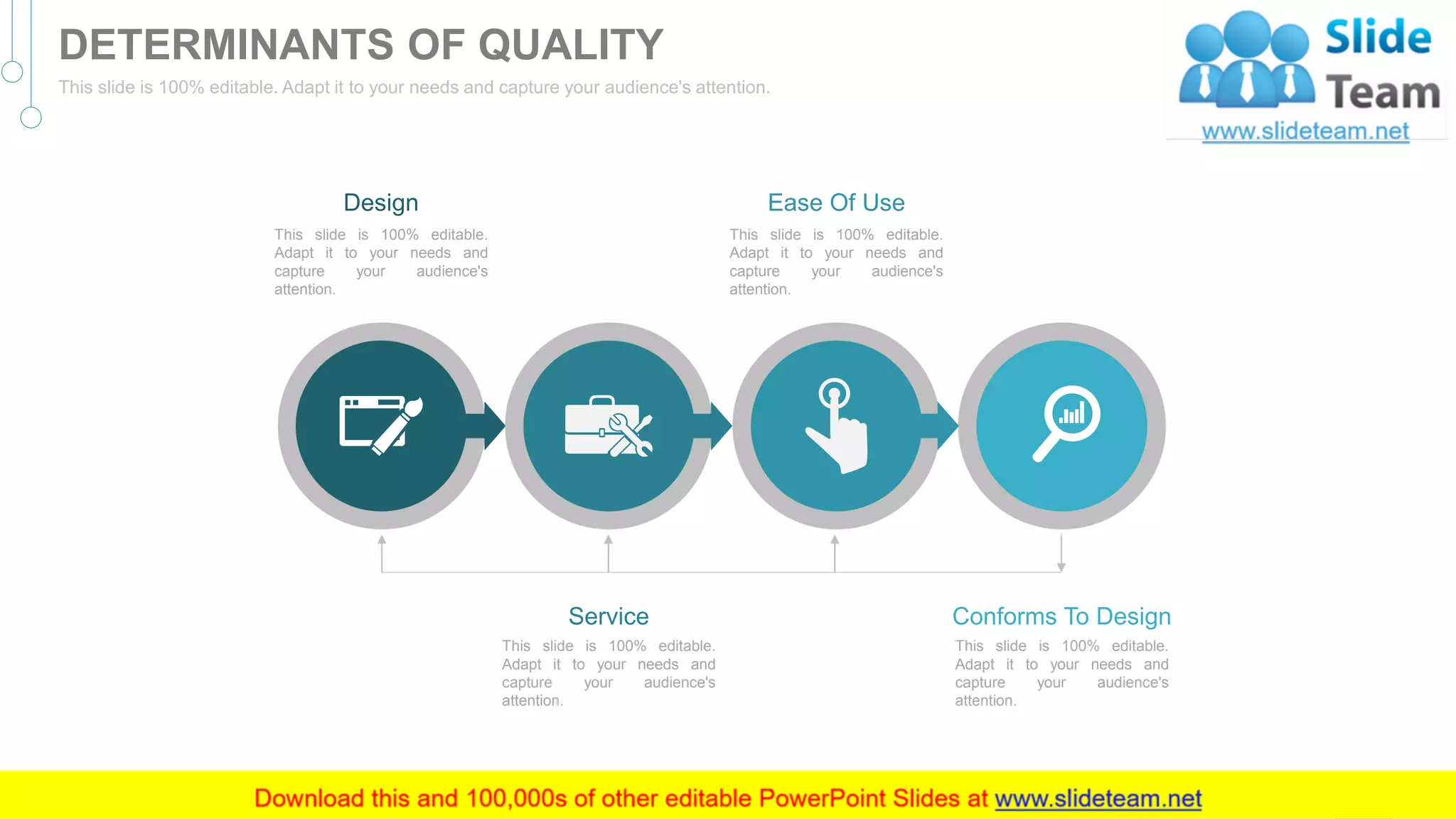 DETERMINANTS OF QUALITY

This slide is 100% editable. Adapt it to your needs and capture your audience's attention.

Slide Team
www.slideteam.net

Design

This slide is 100% editable. Adapt it to your needs and capture your audience's attention.

Ease Of Use

This slide is 100% editable. Adapt it to your needs and capture your audience's attention.

Service

This slide is 100% editable. Adapt it to your needs and capture your audience's attention.

Conforms To Design

This slide is 100% editable. Adapt it to your needs and capture your audience's attention.

Download this and 100,000s of other editable PowerPoint Slides at www.slideteam.net